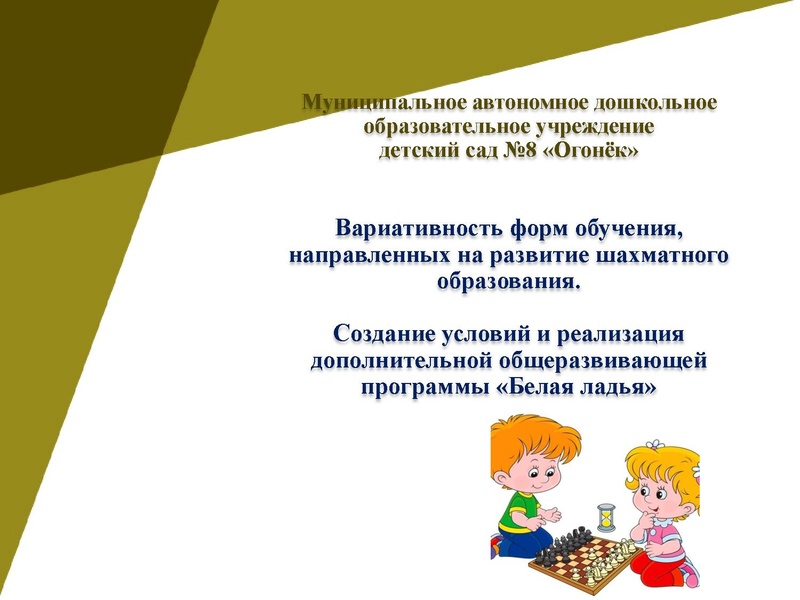 Муниципальное автономное дошкольное образовательное учреждение детский сад №8 «Огонёк»

Вариативность форм обучения, направленных на развитие шахматного образования.

Создание условий и реализация дополнительной общеразвивающей программы «Белая ладья»